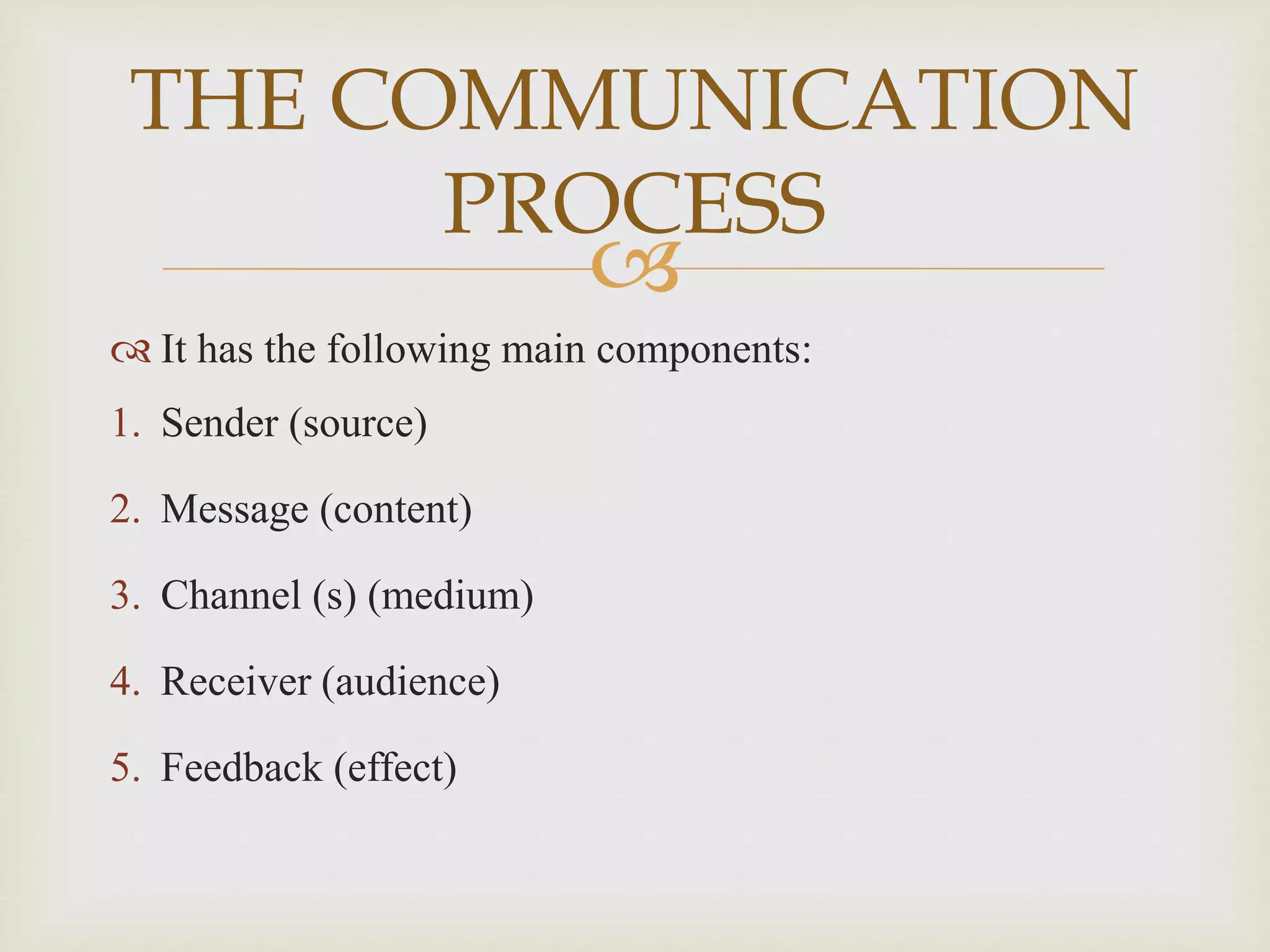 THE COMMUNICATION PROCESS

It has the following main components:

1. Sender (source)
2. Message (content)
3. Channel (s) (medium)
4. Receiver (audience)
5. Feedback (effect)